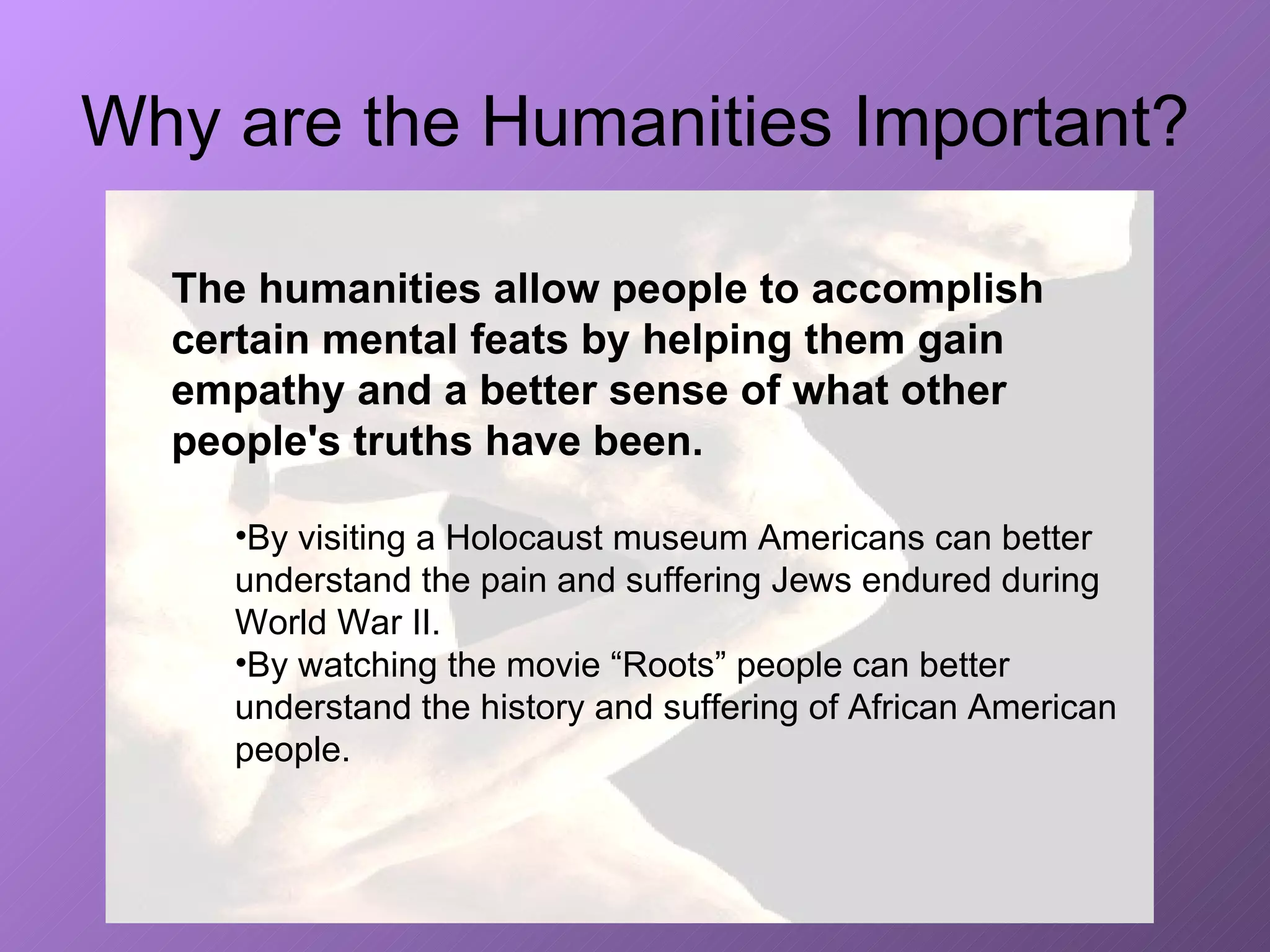 Why are the Humanities Important?

The humanities allow people to accomplish certain mental feats by helping them gain empathy and a better sense of what other people's truths have been.

•By visiting a Holocaust museum Americans can better understand the pain and suffering Jews endured during World War II.
•By watching the movie “Roots” people can better understand the history and suffering of African American people.